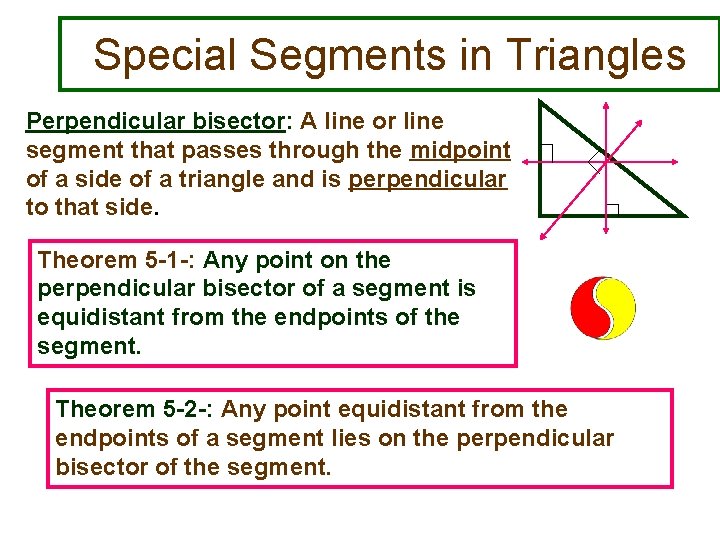 Special Segments in Triangles

Perpendicular bisector: A line or line segment that passes through the midpoint of a side of a triangle and is perpendicular to that side.

Theorem 5-1-: Any point on the perpendicular bisector of a segment is equidistant from the endpoints of the segment.

Theorem 5-2-: Any point equidistant from the endpoints of a segment lies on the perpendicular bisector of the segment.